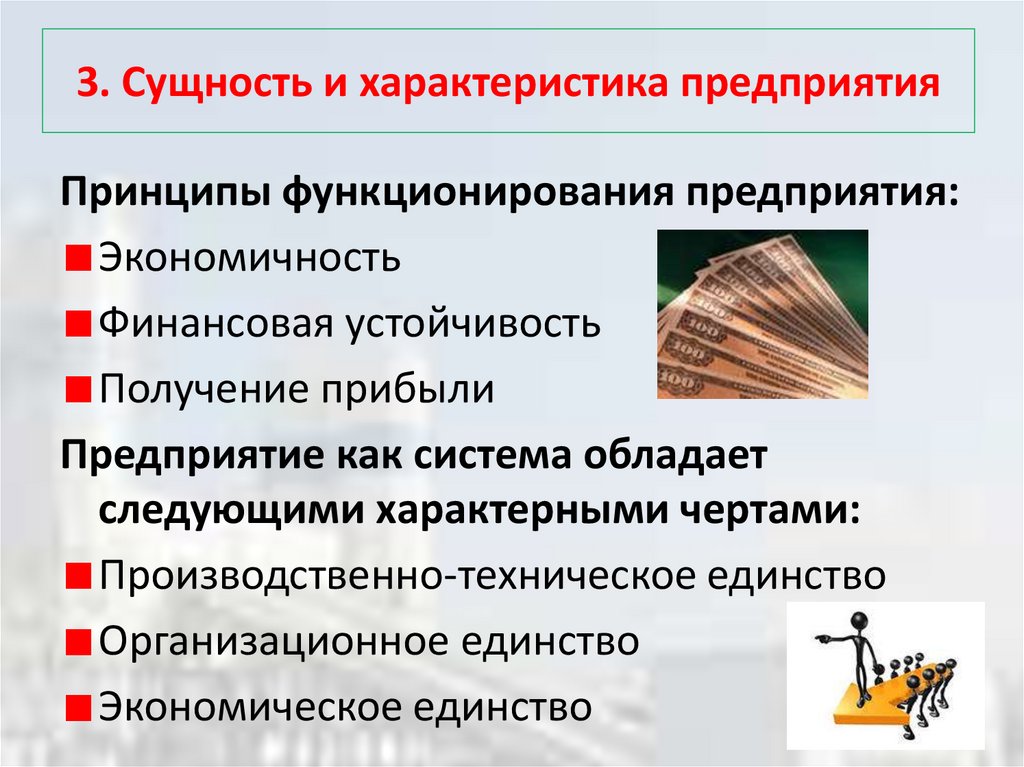 3. Сущность и характеристика предприятия

Принципы функционирования предприятия:

Экономичность

Финансовая устойчивость

Получение прибыли

Предприятие как система обладает следующими характерными чертами:

Производственно-техническое единство

Организационное единство

Экономическое единство